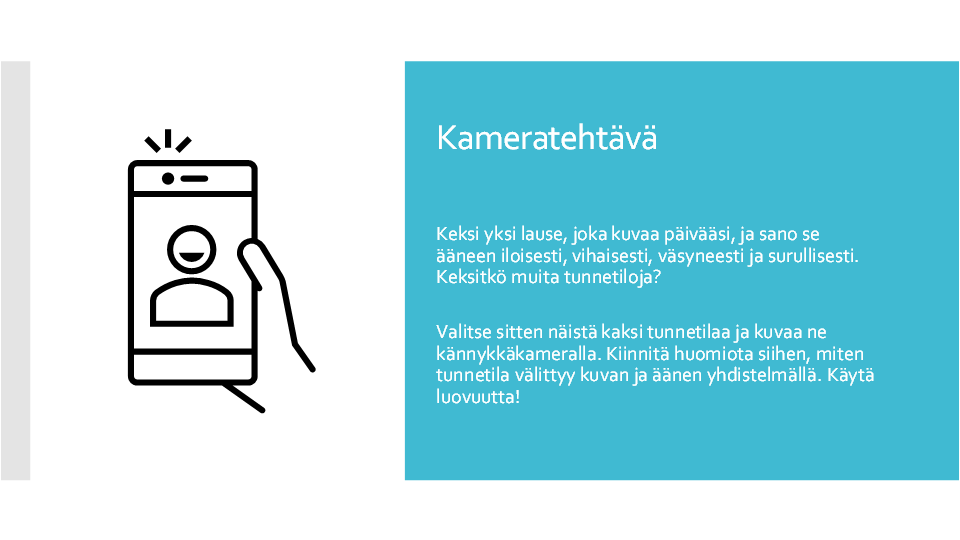 Kameratehtävä

Keksi yksi lause, joka kuvaa päivääsi, ja sano se ääneen iloisesti, vihaisesti, väsyneesti ja surullisesti. Keksitkö muita tunnetiloja?

Valitse sitten näistä kaksi tunnetilaa ja kuvaa ne kännykkäkameralla. Kiinnitä huomiota siihen, miten tunnetila välittyy kuvan ja äänen yhdistelmällä. Käytä luovuutta!